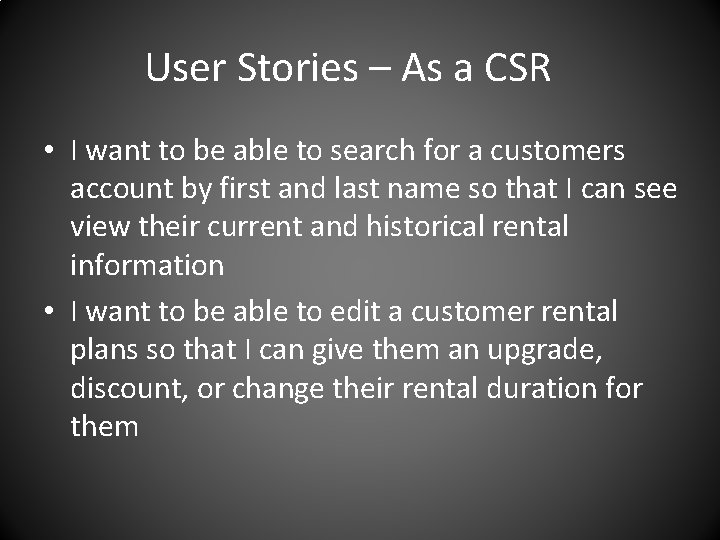 User Stories – As a CSR

• I want to be able to search for a customers account by first and last name so that I can see view their current and historical rental information
• I want to be able to edit a customer rental plans so that I can give them an upgrade, discount, or change their rental duration for them